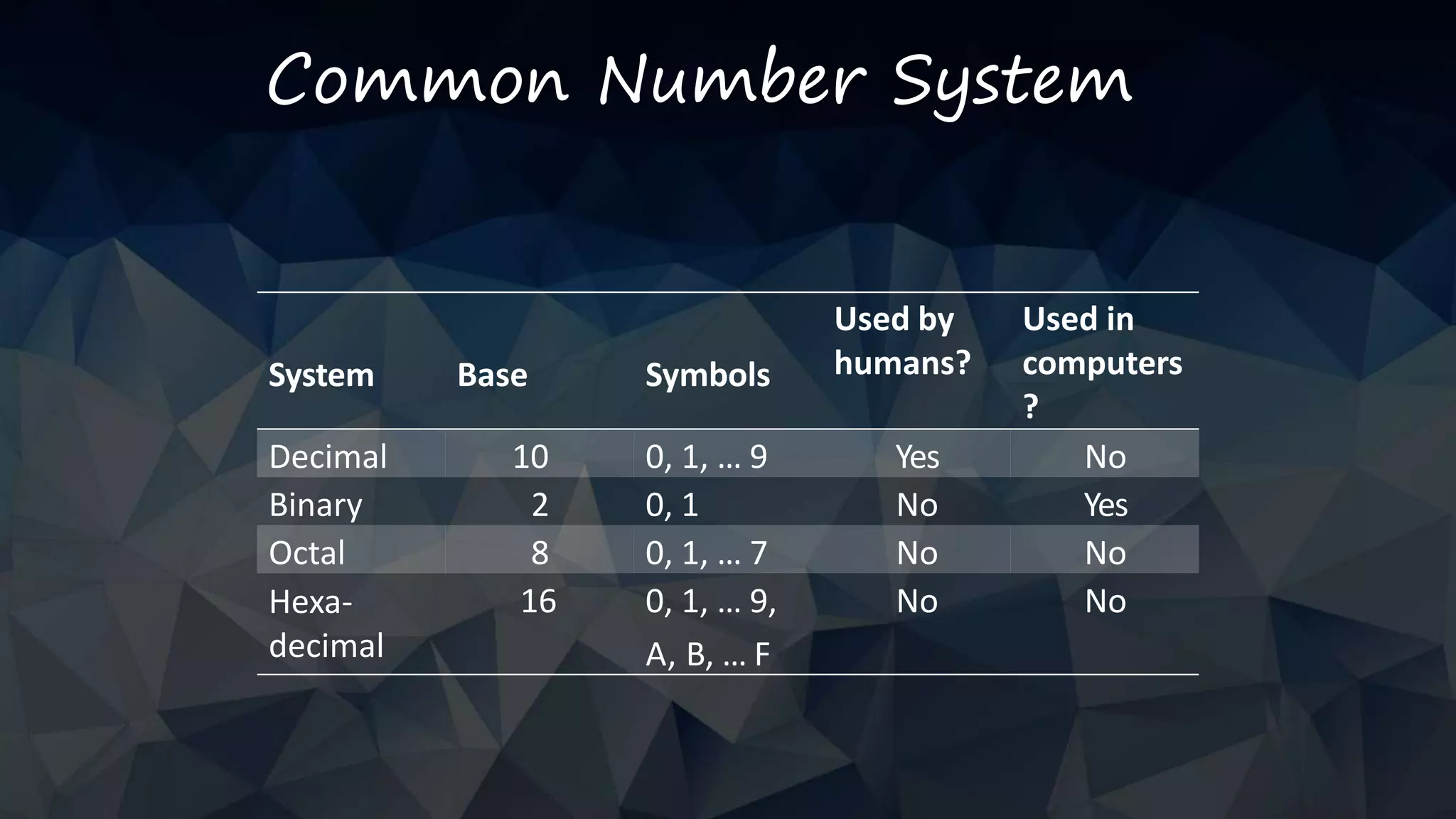 Common Number System

| System | Base | Symbols | Used by humans? | Used in computers ? |
|---|---|---|---|---|
| Decimal | 10 | 0, 1, … 9 | Yes | No |
| Binary | 2 | 0, 1 | No | Yes |
| Octal | 8 | 0, 1, … 7 | No | No |
| Hexa-decimal | 16 | 0, 1, … 9, A, B, … F | No | No |